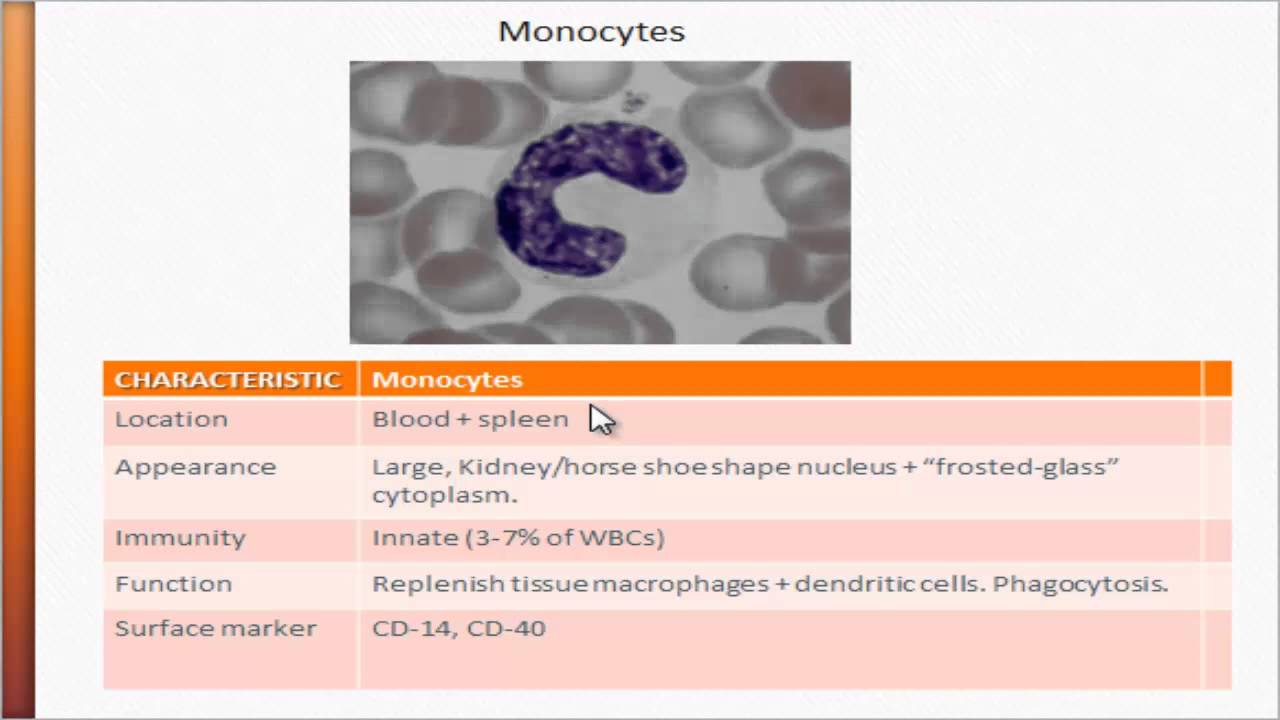 Monocytes

| CHARACTERISTIC | Monocytes |
|---|---|
| Location | Blood + spleen |
| Appearance | Large, Kidney/horse shoe shape nucleus + “frosted-glass” cytoplasm. |
| Immunity | Innate (3-7% of WBCs) |
| Function | Replenish tissue macrophages + dendritic cells. Phagocytosis. |
| Surface marker | CD-14, CD-40 |